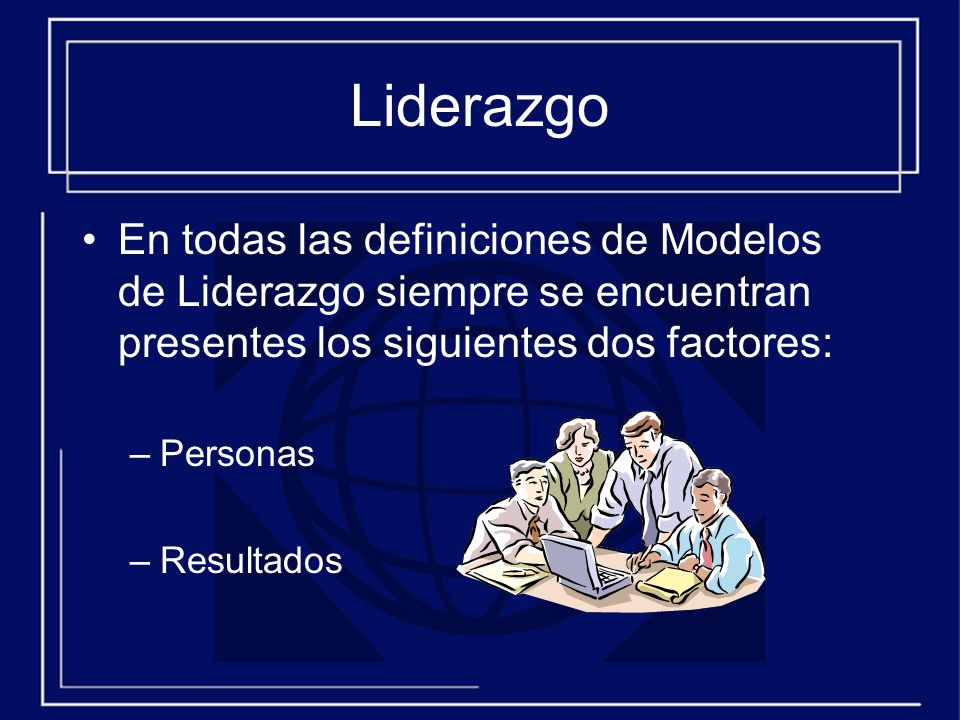 Liderazgo

• En todas las definiciones de Modelos de Liderazgo siempre se encuentran presentes los siguientes dos factores:

– Personas

– Resultados